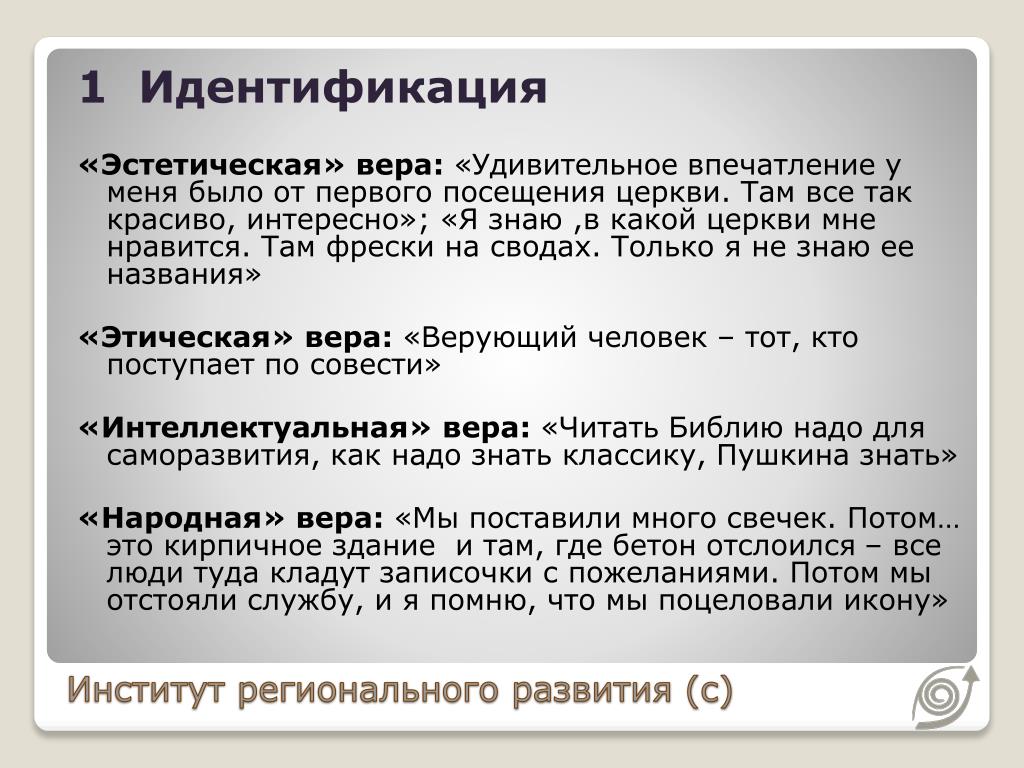 1 Идентификация

«Эстетическая» вера: «Удивительное впечатление у меня было от первого посещения церкви. Там все так красиво, интересно»; «Я знаю ,в какой церкви мне нравится. Там фрески на сводах. Только я не знаю ее названия»

«Этическая» вера: «Верующий человек – тот, кто поступает по совести»

«Интеллектуальная» вера: «Читать Библию надо для саморазвития, как надо знать классику, Пушкина знать»

«Народная» вера: «Мы поставили много свечек. Потом… это кирпичное здание и там, где бетон отслоился – все люди туда кладут записочки с пожеланиями. Потом мы отстояли службу, и я помню, что мы поцеловали икону»

Институт регионального развития (с)